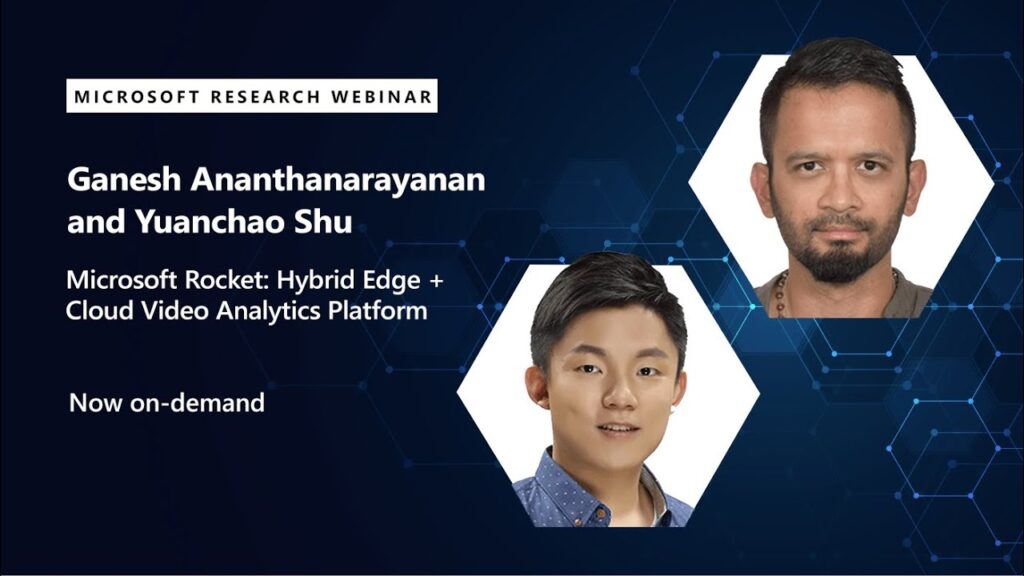 MICROSOFT RESEARCH WEBINAR

Ganesh Ananthanarayanan and Yuanchao Shu

Microsoft Rocket: Hybrid Edge + Cloud Video Analytics Platform

Now on-demand